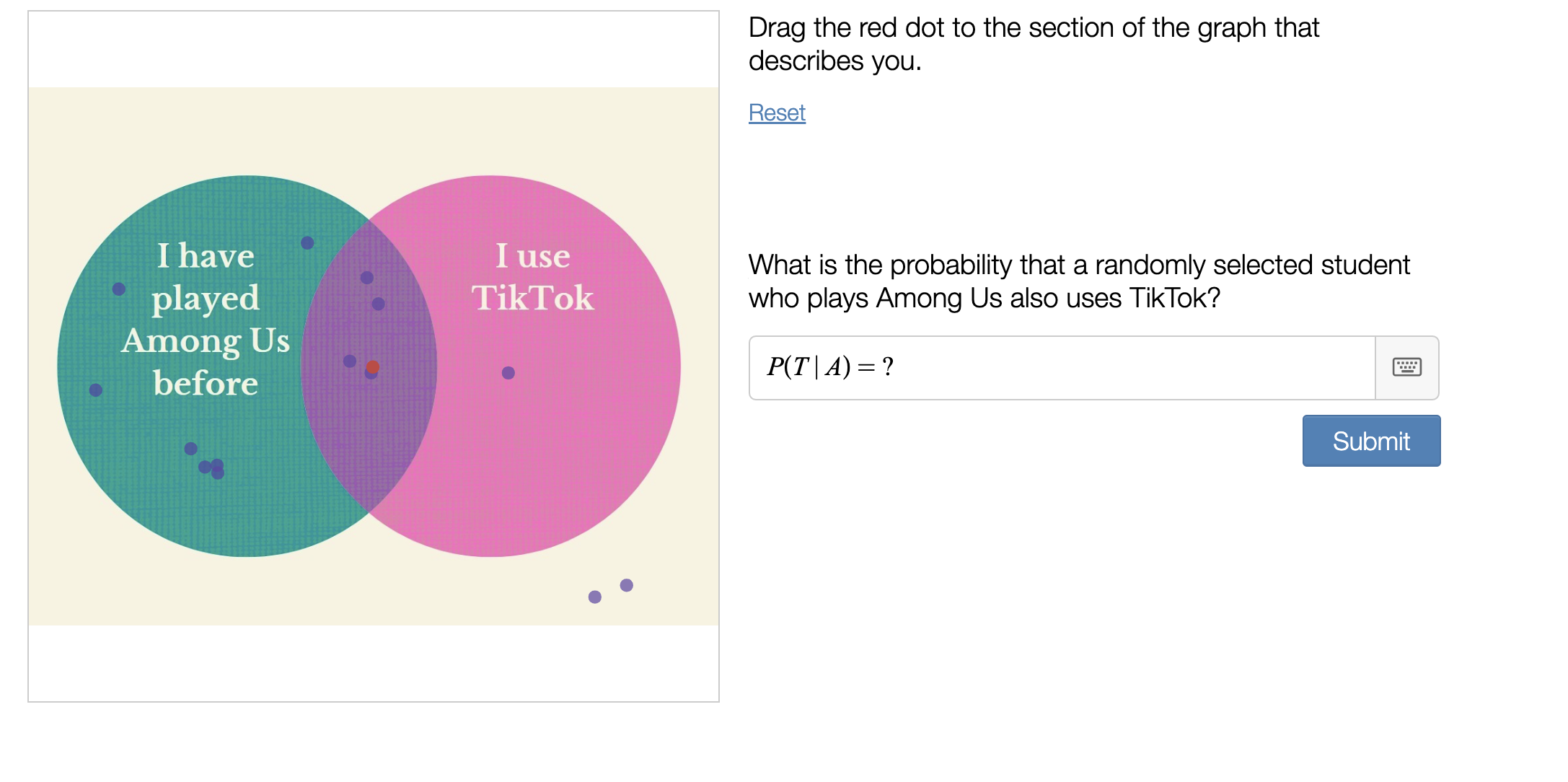 I have played Among Us before

I use TikTok

Drag the red dot to the section of the graph that describes you.

Reset

What is the probability that a randomly selected student who plays Among Us also uses TikTok?

$P(T \mid A) = ?$

Submit